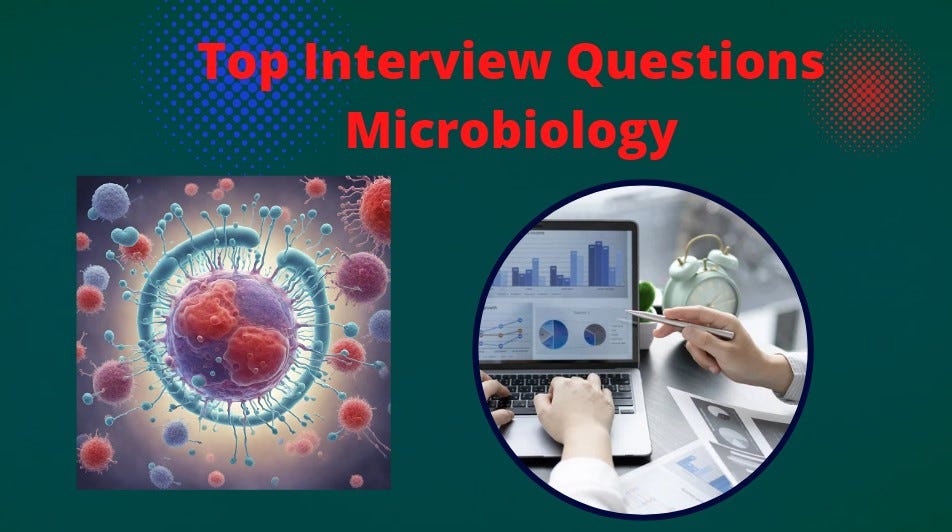 Top Interview Questions
Microbiology